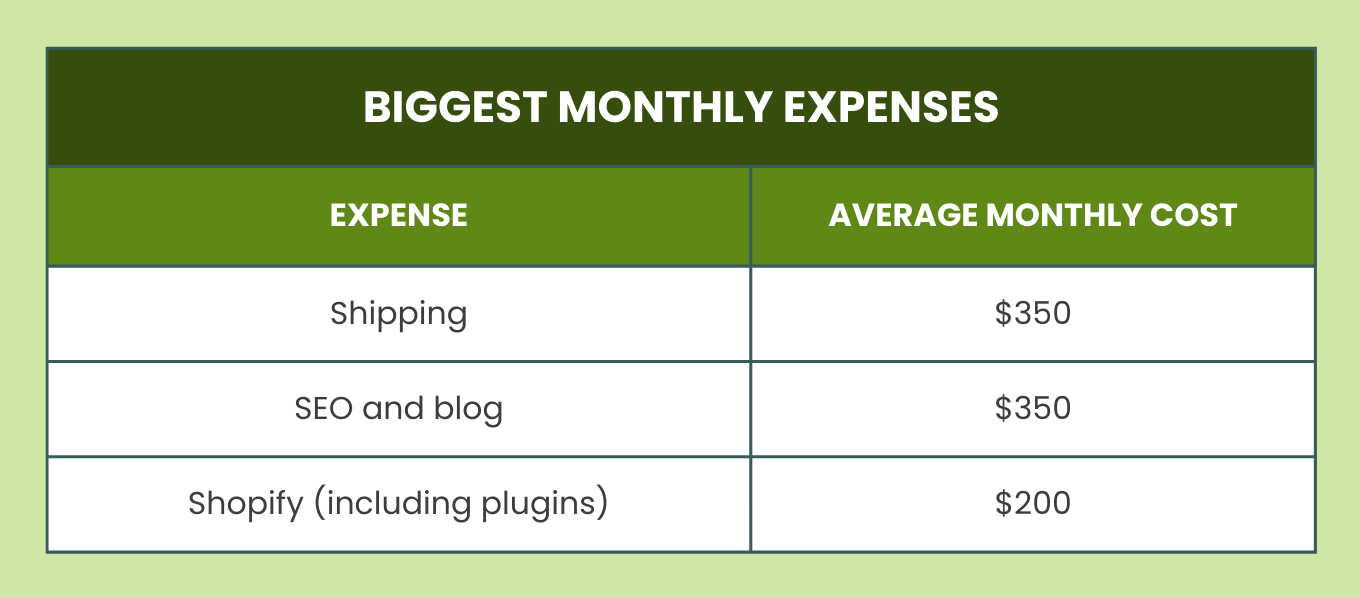 BIGGEST MONTHLY EXPENSES

| EXPENSE | AVERAGE MONTHLY COST |
|---|---|
| Shipping | \$350 |
| SEO and blog | \$350 |
| Shopify (including plugins) | \$200 |